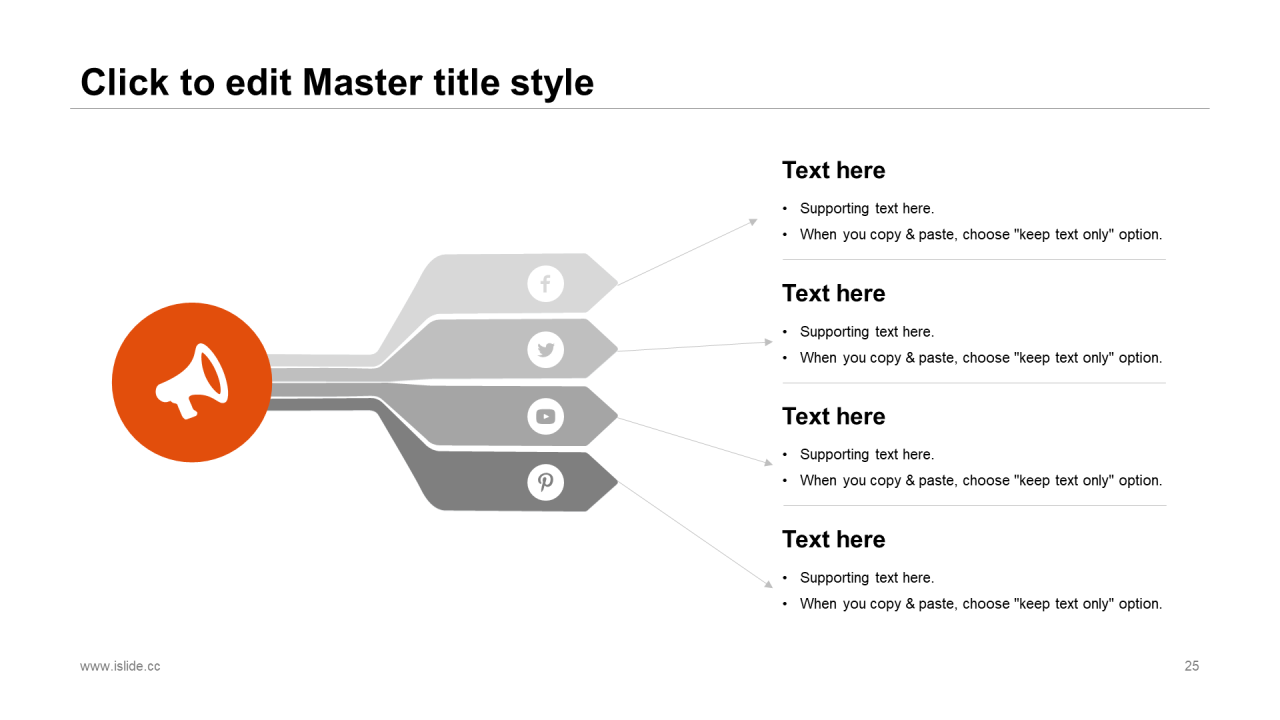 Click to edit Master title style

Text here

• Supporting text here.
• When you copy & paste, choose "keep text only" option.

Text here

• Supporting text here.
• When you copy & paste, choose "keep text only" option.

Text here

• Supporting text here.
• When you copy & paste, choose "keep text only" option.

Text here

• Supporting text here.
• When you copy & paste, choose "keep text only" option.

www.islide.cc

25